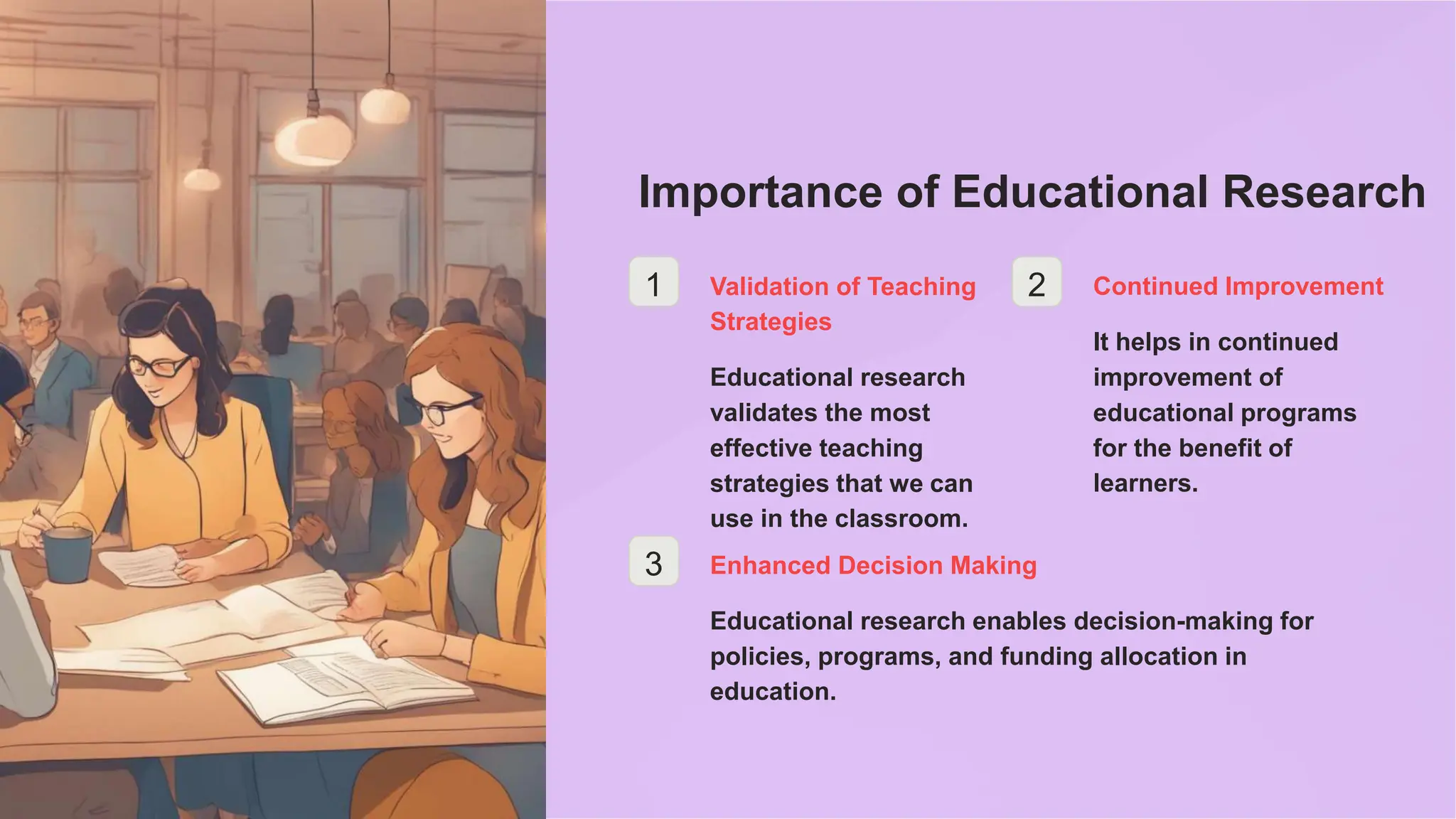 Importance of Educational Research

1

Validation of Teaching Strategies

Educational research validates the most effective teaching strategies that we can use in the classroom.

2

Continued Improvement

It helps in continued improvement of educational programs for the benefit of learners.

3

Enhanced Decision Making

Educational research enables decision-making for policies, programs, and funding allocation in education.